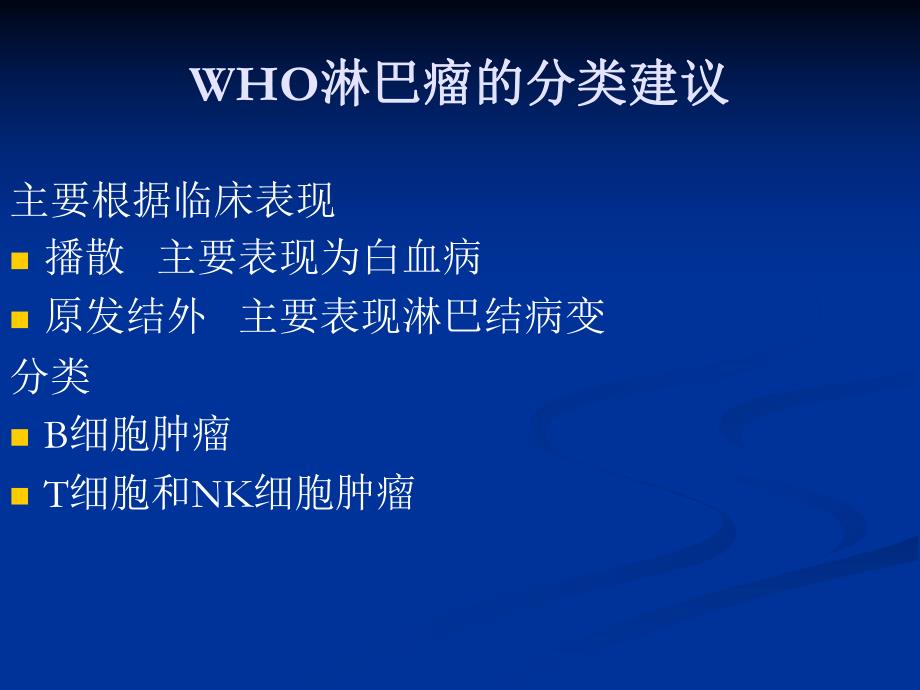 WHO淋巴瘤的分类建议

主要根据临床表现

■ 播散　主要表现为白血病

■ 原发结外　主要表现淋巴结病变

分类

■ B细胞肿瘤

■ T细胞和NK细胞肿瘤